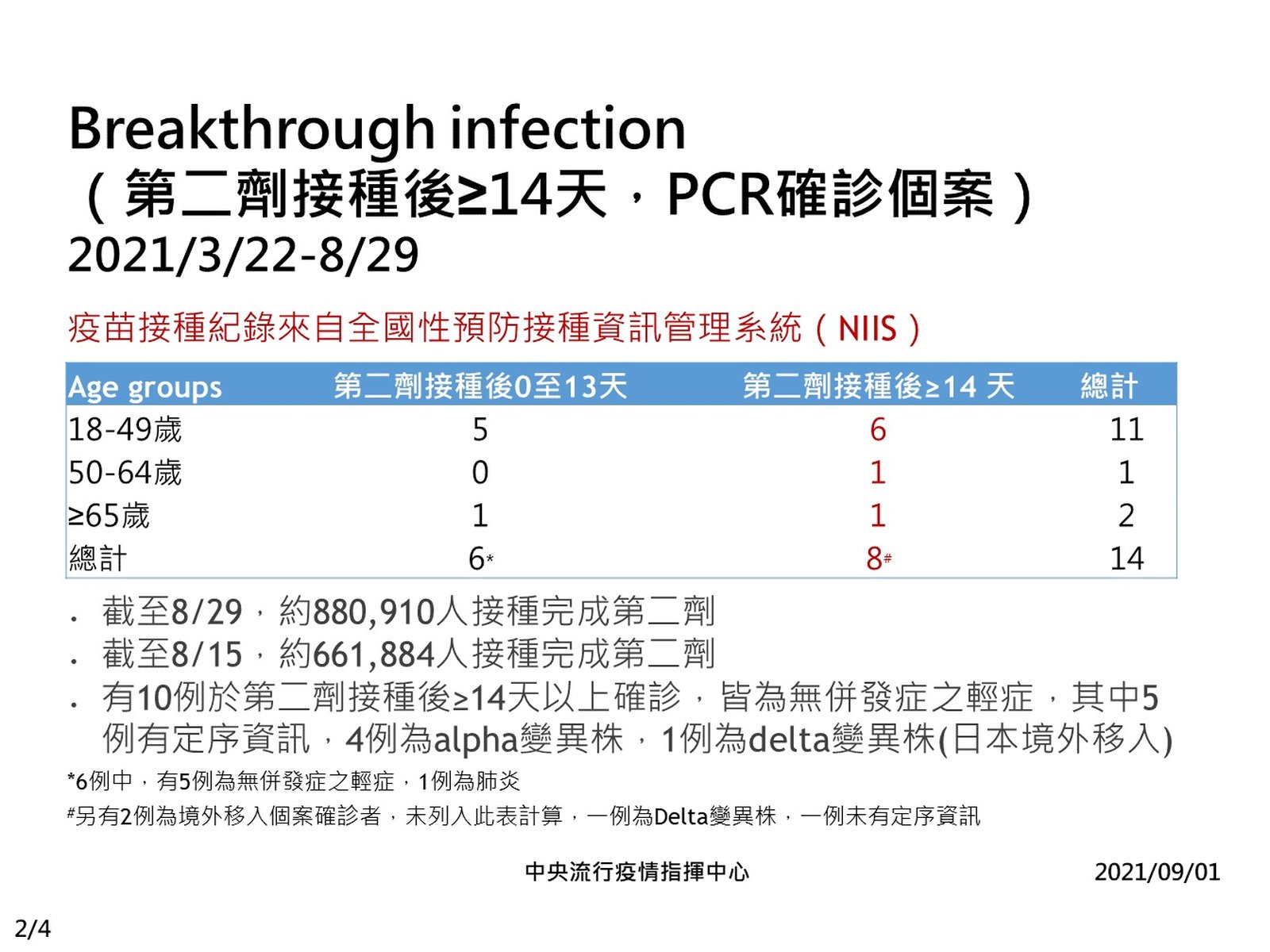 Breakthrough infection
（第二劑接種後≥14天，PCR確診個案）
2021/3/22-8/29

疫苗接種紀錄來自全國性預防接種資訊管理系統（NIIS）

| Age groups | 第二劑接種後0至13天 | 第二劑接種後≥14 天 | 總計 |
|---|---|---|---|
| 18-49歲 | 5 | 6 | 11 |
| 50-64歲 | 0 | 1 | 1 |
| ≥65歲 | 1 | 1 | 2 |
| 總計 | 6* | 8# | 14 |

• 截至8/29，約880,910人接種完成第二劑
• 截至8/15，約661,884人接種完成第二劑
• 有10例於第二劑接種後≥14天以上確診，皆為無併發症之輕症，其中5例有定序資訊，4例為alpha變異株，1例為delta變異株(日本境外移入)

*6例中，有5例為無併發症之輕症，1例為肺炎
#另有2例為境外移入個案確診者，未列入此表計算，一例為Delta變異株，一例未有定序資訊

中央流行疫情指揮中心
2021/09/01

2/4